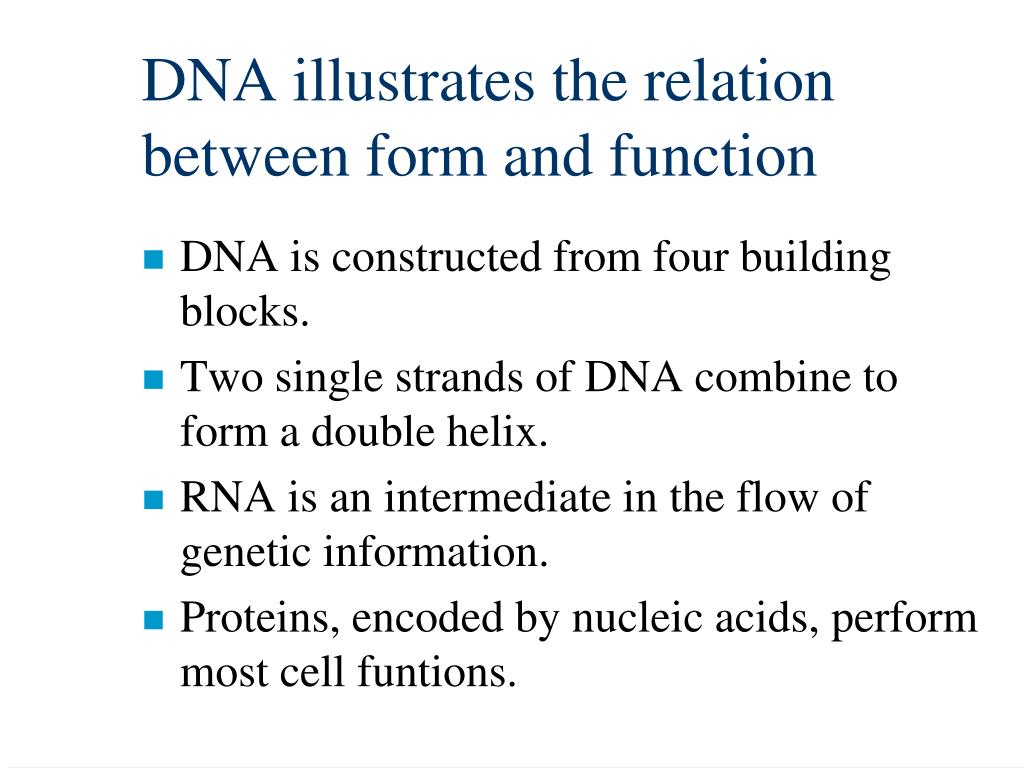 DNA illustrates the relation between form and function

- DNA is constructed from four building blocks.
- Two single strands of DNA combine to form a double helix.
- RNA is an intermediate in the flow of genetic information.
- Proteins, encoded by nucleic acids, perform most cell funtions.